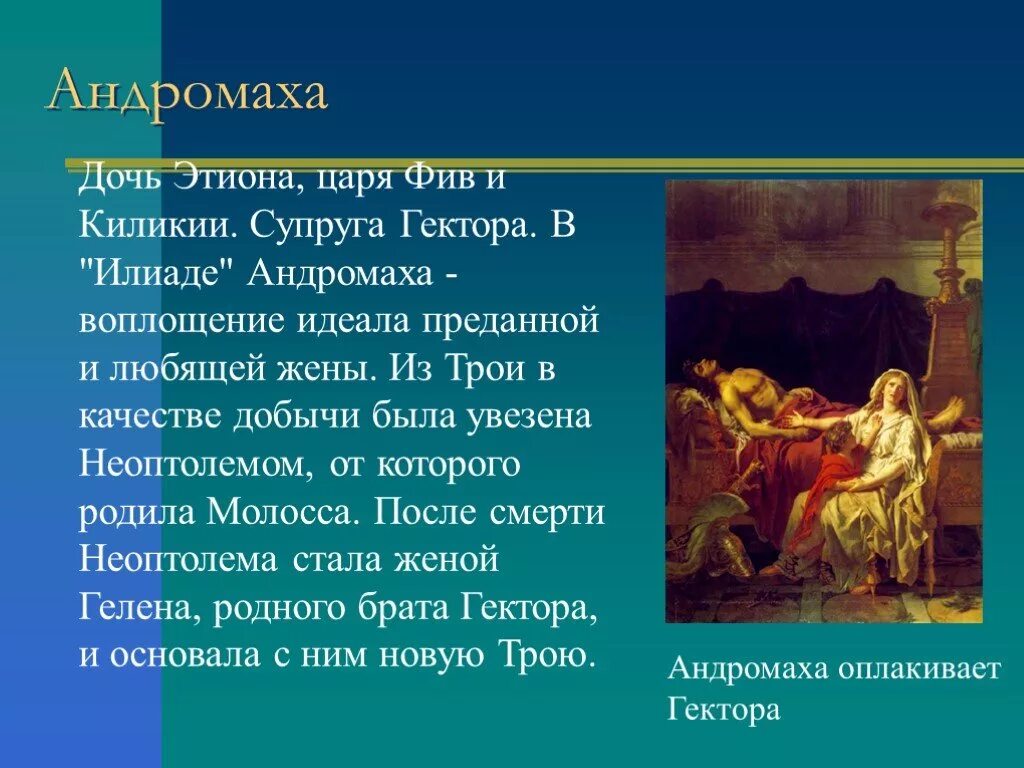 Андромаха

Дочь Этиона, царя Фив и Киликии. Супруга Гектора. В "Илиаде" Андромаха - воплощение идеала преданной и любящей жены. Из Трои в качестве добычи была увезена Неоптолемом, от которого родила Молосса. После смерти Неоптолема стала женой Гелена, родного брата Гектора, и основала с ним новую Трою.

Андромаха оплакивает Гектора